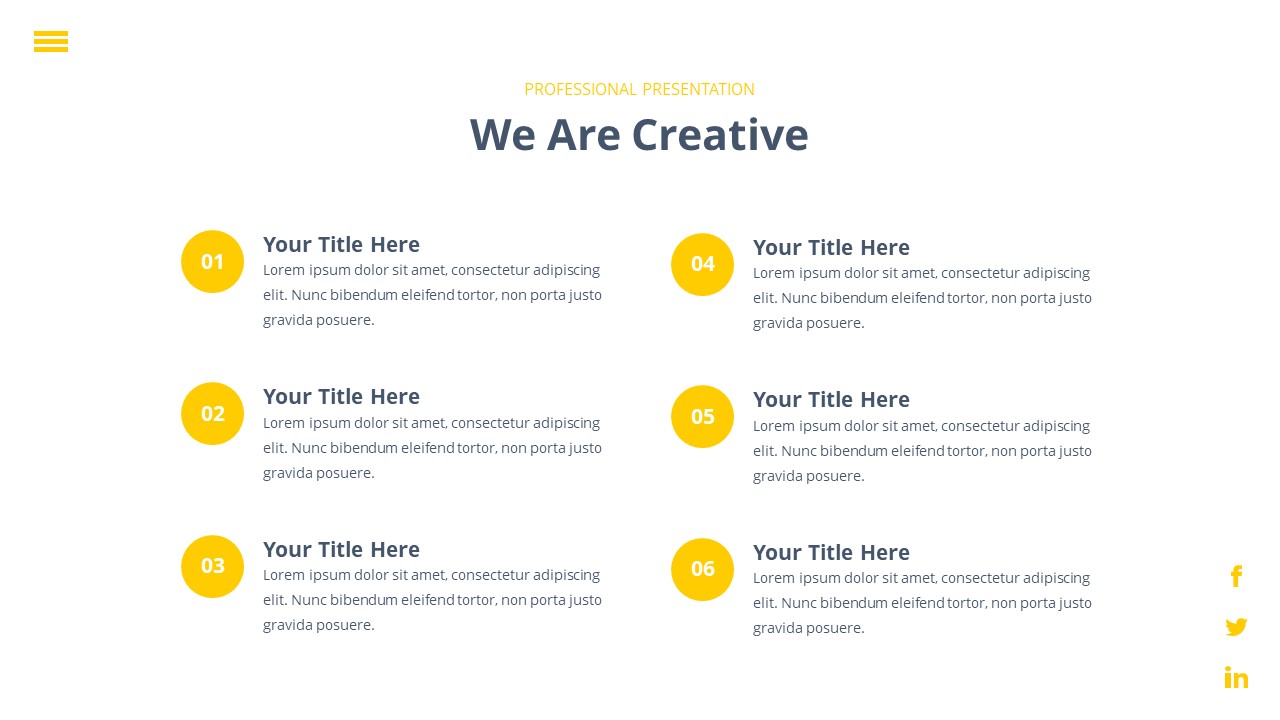 PROFESSIONAL PRESENTATION

We Are Creative

01

Your Title Here

Lorem ipsum dolor sit amet, consectetur adipiscing elit. Nunc bibendum eleifend tortor, non porta justo gravida posuere.

02

Your Title Here

Lorem ipsum dolor sit amet, consectetur adipiscing elit. Nunc bibendum eleifend tortor, non porta justo gravida posuere.

03

Your Title Here

Lorem ipsum dolor sit amet, consectetur adipiscing elit. Nunc bibendum eleifend tortor, non porta justo gravida posuere.

04

Your Title Here

Lorem ipsum dolor sit amet, consectetur adipiscing elit. Nunc bibendum eleifend tortor, non porta justo gravida posuere.

05

Your Title Here

Lorem ipsum dolor sit amet, consectetur adipiscing elit. Nunc bibendum eleifend tortor, non porta justo gravida posuere.

06

Your Title Here

Lorem ipsum dolor sit amet, consectetur adipiscing elit. Nunc bibendum eleifend tortor, non porta justo gravida posuere.

f

in